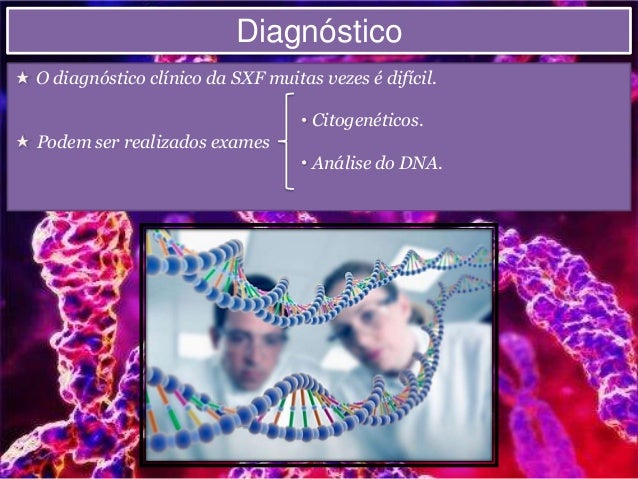 Diagnóstico

★ O diagnóstico clínico da SXF muitas vezes é difícil.

★ Podem ser realizados exames

• Citogenéticos.

• Análise do DNA.